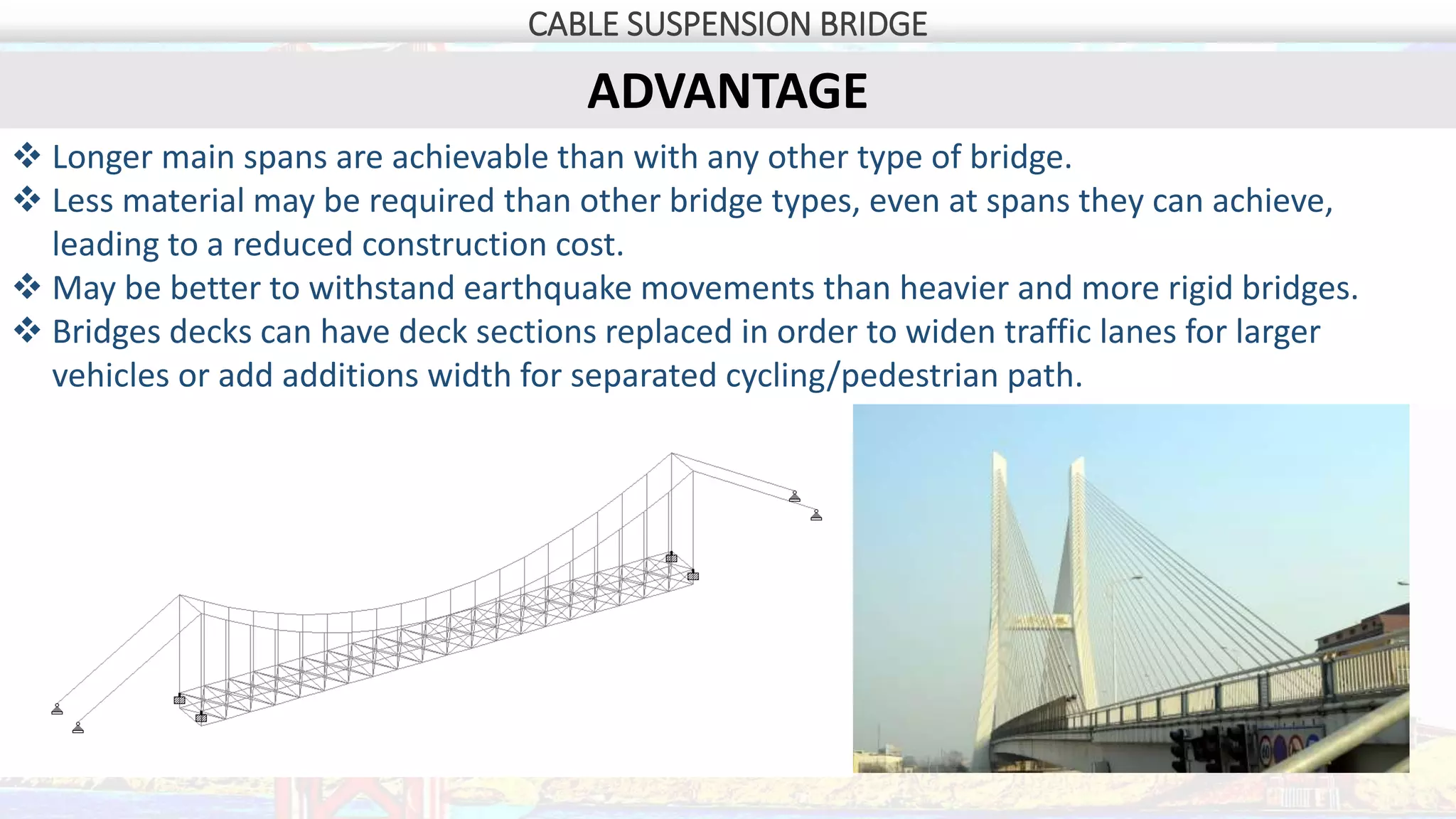 CABLE SUSPENSION BRIDGE

ADVANTAGE

❖ Longer main spans are achievable than with any other type of bridge.
❖ Less material may be required than other bridge types, even at spans they can achieve, leading to a reduced construction cost.
❖ May be better to withstand earthquake movements than heavier and more rigid bridges.
❖ Bridges decks can have deck sections replaced in order to widen traffic lanes for larger vehicles or add additions width for separated cycling/pedestrian path.